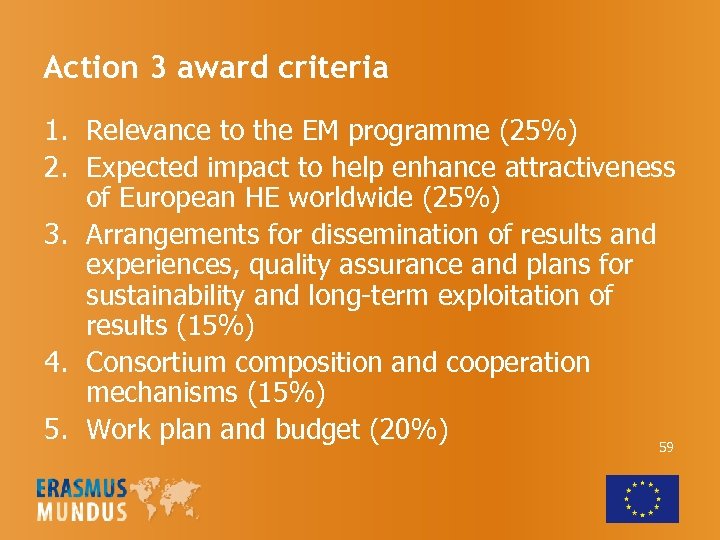 Action 3 award criteria

1. Relevance to the EM programme (25%)
2. Expected impact to help enhance attractiveness of European HE worldwide (25%)
3. Arrangements for dissemination of results and experiences, quality assurance and plans for sustainability and long-term exploitation of results (15%)
4. Consortium composition and cooperation mechanisms (15%)
5. Work plan and budget (20%)

59

ERASMUS MUNDUS